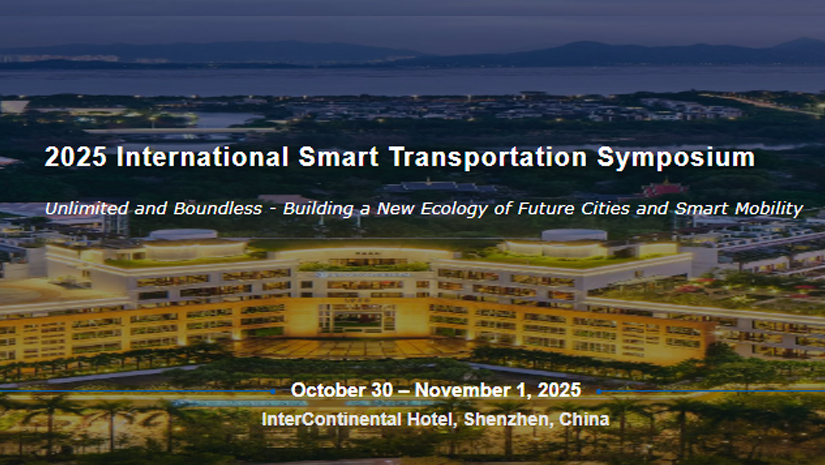 2025 International Smart Transportation Symposium

Unlimited and Boundless - Building a New Ecology of Future Cities and Smart Mobility

October 30 – November 1, 2025

InterContinental Hotel, Shenzhen, China